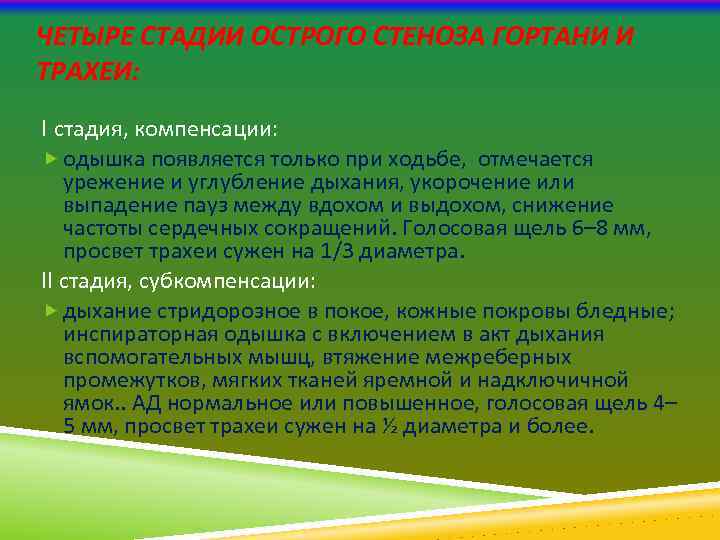 ЧЕТЫРЕ СТАДИИ ОСТРОГО СТЕНОЗА ГОРТАНИ И ТРАХЕИ:

I стадия, компенсации:

одышка появляется только при ходьбе, отмечается урежение и углубление дыхания, укорочение или выпадение пауз между вдохом и выдохом, снижение частоты сердечных сокращений. Голосовая щель 6–8 мм, просвет трахеи сужен на 1/3 диаметра.

II стадия, субкомпенсации:

дыхание стридорозное в покое, кожные покровы бледные; инспираторная одышка с включением в акт дыхания вспомогательных мышц, втяжение межреберных промежутков, мягких тканей яремной и надключичной ямок.. АД нормальное или повышенное, голосовая щель 4–5 мм, просвет трахеи сужен на ½ диаметра и более.